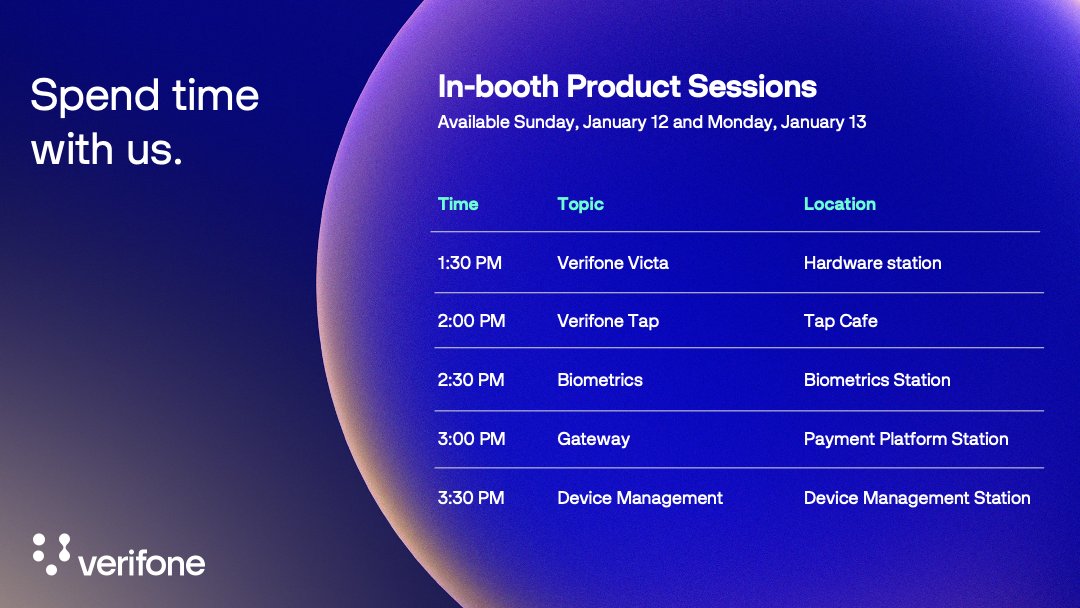 Spend time with us.

In-booth Product Sessions
Available Sunday, January 12 and Monday, January 13

| Time | Topic | Location |
|---|---|---|
| 1:30 PM | Verifone Victa | Hardware station |
| 2:00 PM | Verifone Tap | Tap Cafe |
| 2:30 PM | Biometrics | Biometrics Station |
| 3:00 PM | Gateway | Payment Platform Station |
| 3:30 PM | Device Management | Device Management Station |

verifone